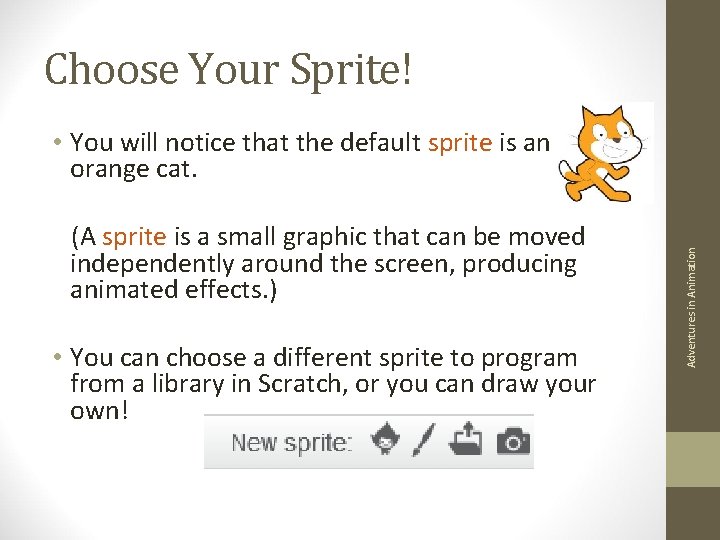 Choose Your Sprite!

• You will notice that the default sprite is an orange cat.

(A sprite is a small graphic that can be moved independently around the screen, producing animated effects.)

• You can choose a different sprite to program from a library in Scratch, or you can draw your own!

New sprite:

Adventures in Animation